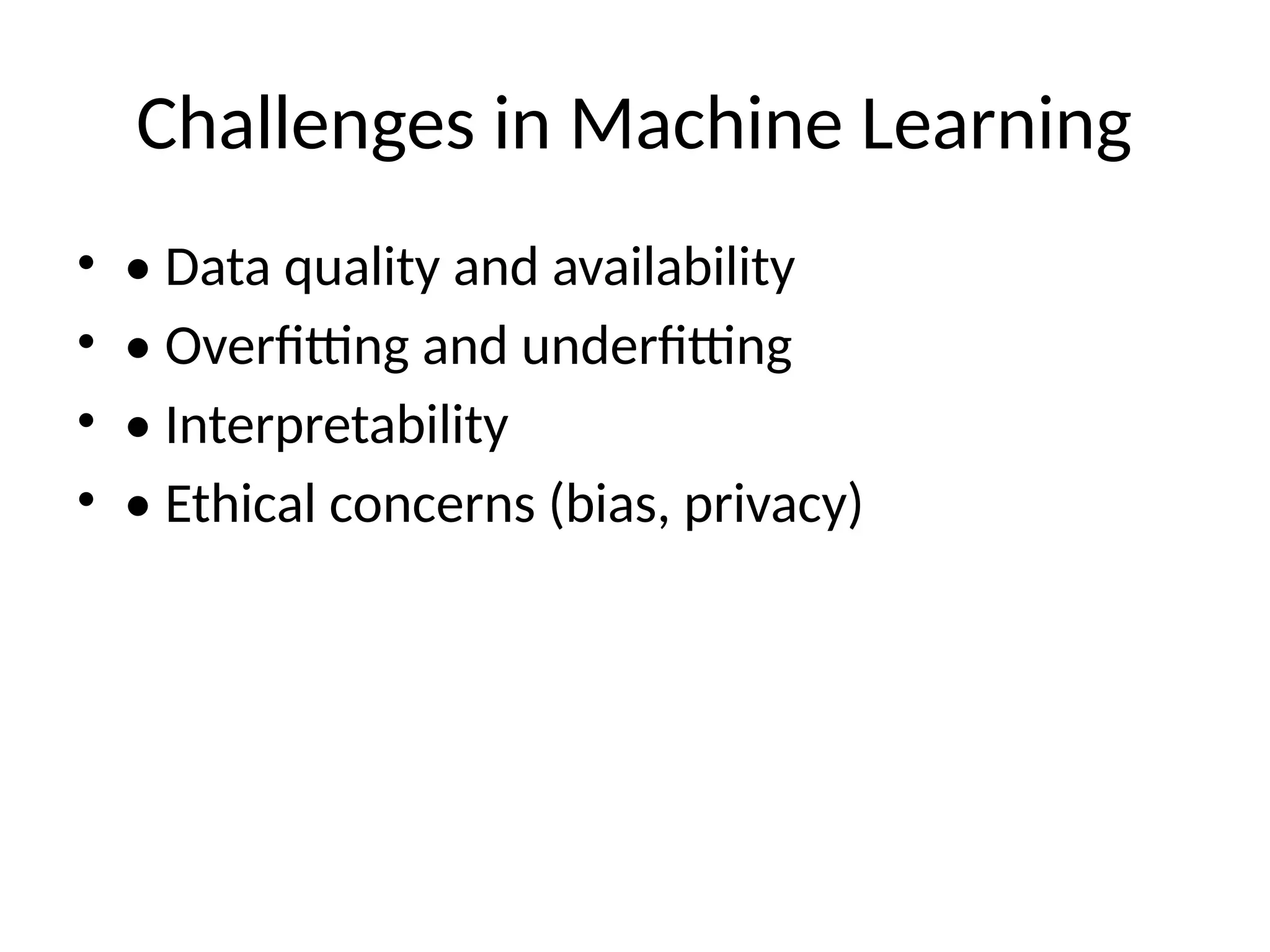 Challenges in Machine Learning

• • Data quality and availability
• • Overfitting and underfitting
• • Interpretability
• • Ethical concerns (bias, privacy)